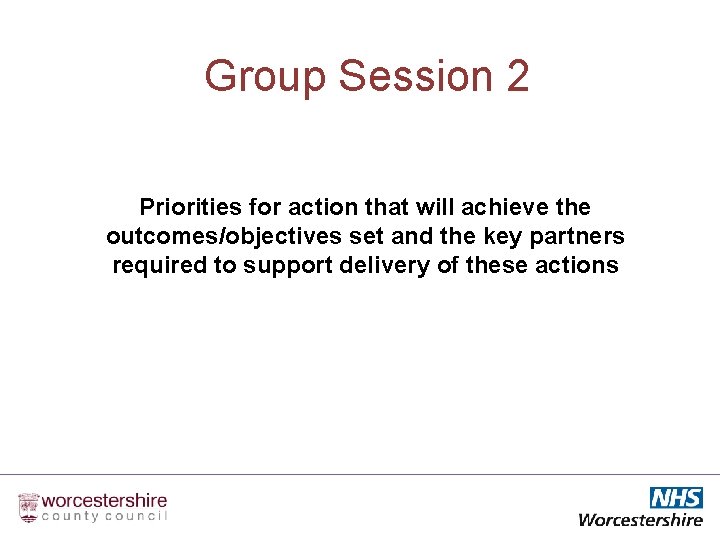 Group Session 2

Priorities for action that will achieve the outcomes/objectives set and the key partners required to support delivery of these actions

worcestershire
county council

NHS
Worcestershire